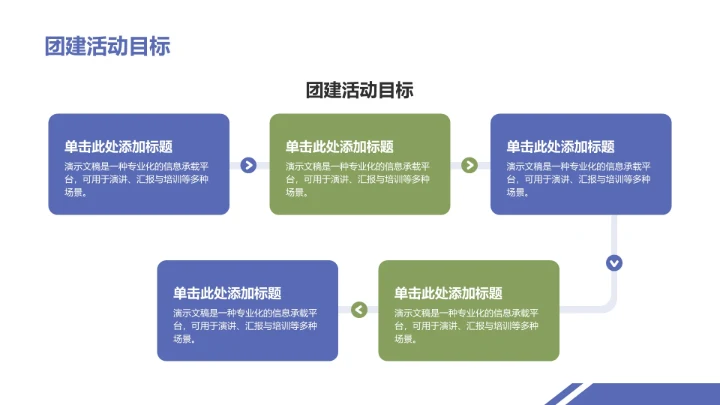 团建活动目标

团建活动目标

单击此处添加标题
演示文稿是一种专业化的信息承载平台，可用于演讲、汇报与培训等多种场景。

单击此处添加标题
演示文稿是一种专业化的信息承载平台，可用于演讲、汇报与培训等多种场景。

单击此处添加标题
演示文稿是一种专业化的信息承载平台，可用于演讲、汇报与培训等多种场景。

单击此处添加标题
演示文稿是一种专业化的信息承载平台，可用于演讲、汇报与培训等多种场景。

单击此处添加标题
演示文稿是一种专业化的信息承载平台，可用于演讲、汇报与培训等多种场景。